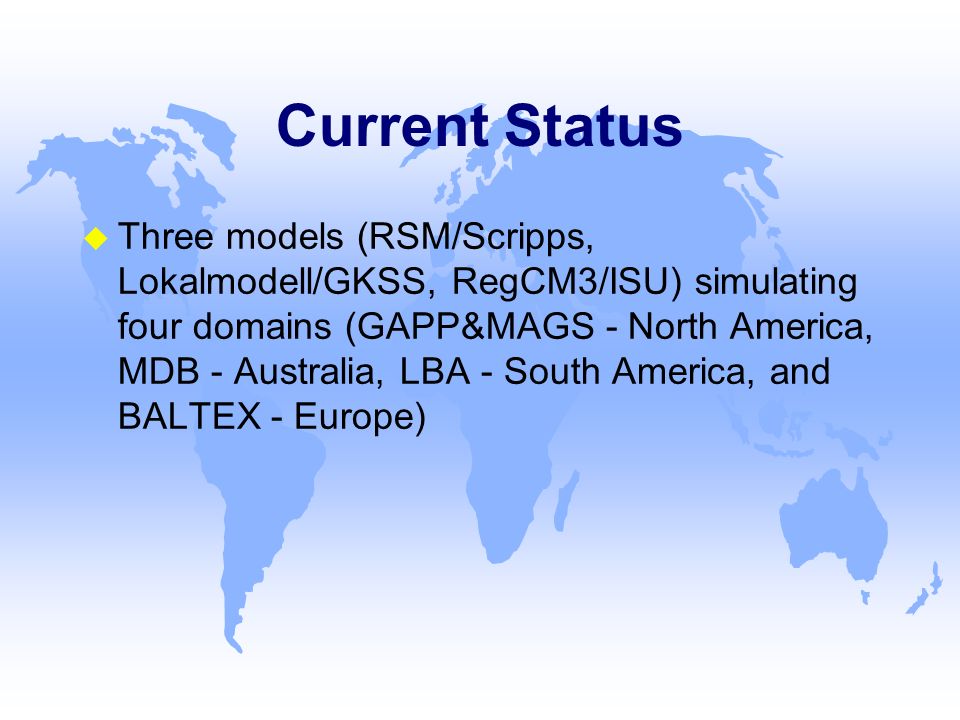 Current Status

Three models (RSM/Scripps, Lokalmodell/GKSS, RegCM3/ISU) simulating four domains (GAPP&MAGS - North America, MDB - Australia, LBA - South America, and BALTEX - Europe)